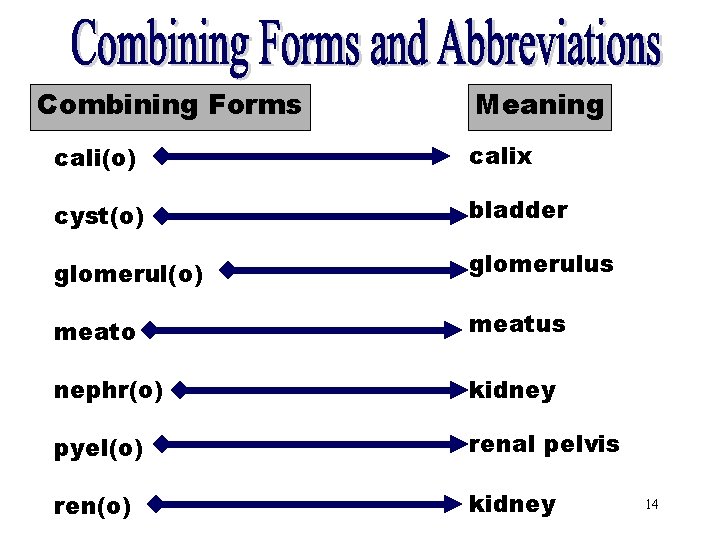 Combining Forms and Abbreviations

| Combining Forms | Meaning |
|---|---|
| cali(o) | calix |
| cyst(o) | bladder |
| glomerul(o) | glomerulus |
| meato | meatus |
| nephr(o) | kidney |
| pyel(o) | renal pelvis |
| ren(o) | kidney |

14